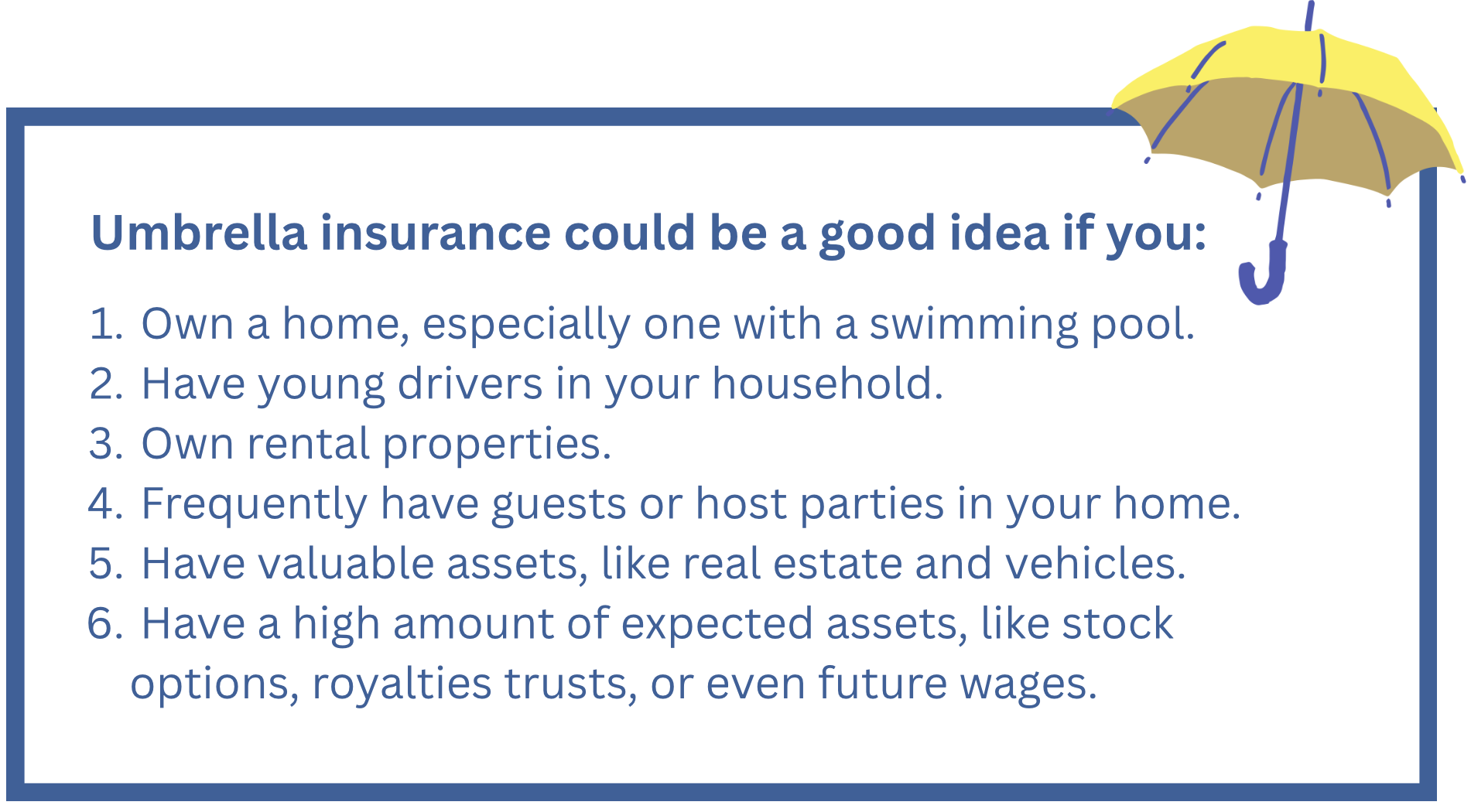 Umbrella insurance could be a good idea if you:

1. Own a home, especially one with a swimming pool.
2. Have young drivers in your household.
3. Own rental properties.
4. Frequently have guests or host parties in your home.
5. Have valuable assets, like real estate and vehicles.
6. Have a high amount of expected assets, like stock options, royalties trusts, or even future wages.